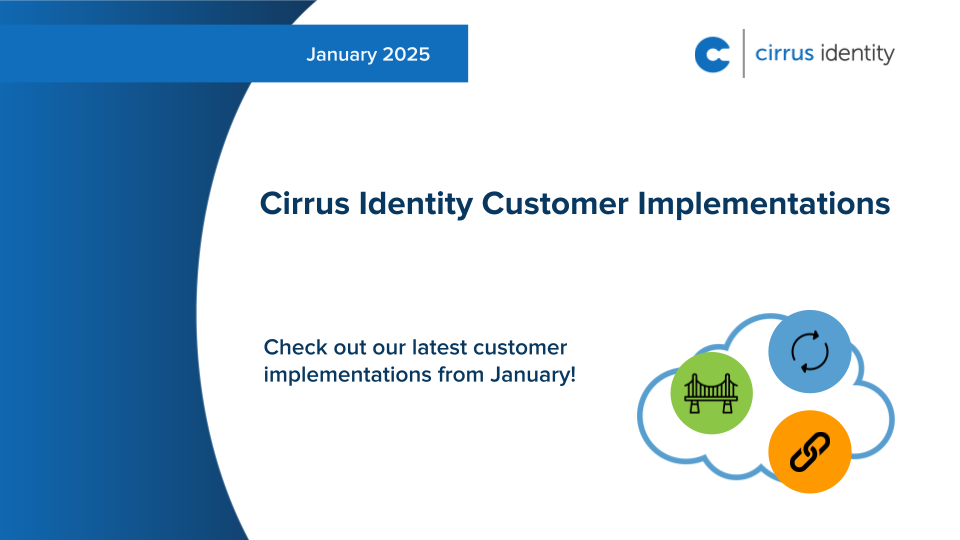 January 2025

cirrus identity

Cirrus Identity Customer Implementations

Check out our latest customer implementations from January!